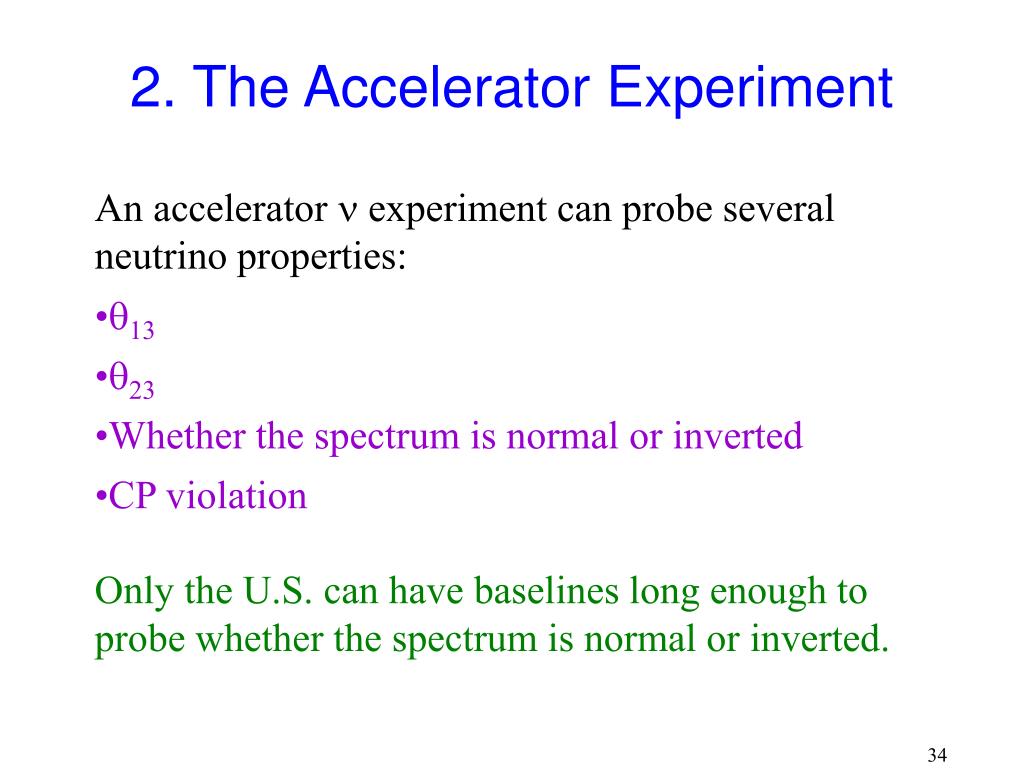 2. The Accelerator Experiment

An accelerator $\nu$ experiment can probe several neutrino properties:

•$\theta_{13}$

•$\theta_{23}$

•Whether the spectrum is normal or inverted

•CP violation

Only the U.S. can have baselines long enough to probe whether the spectrum is normal or inverted.

34